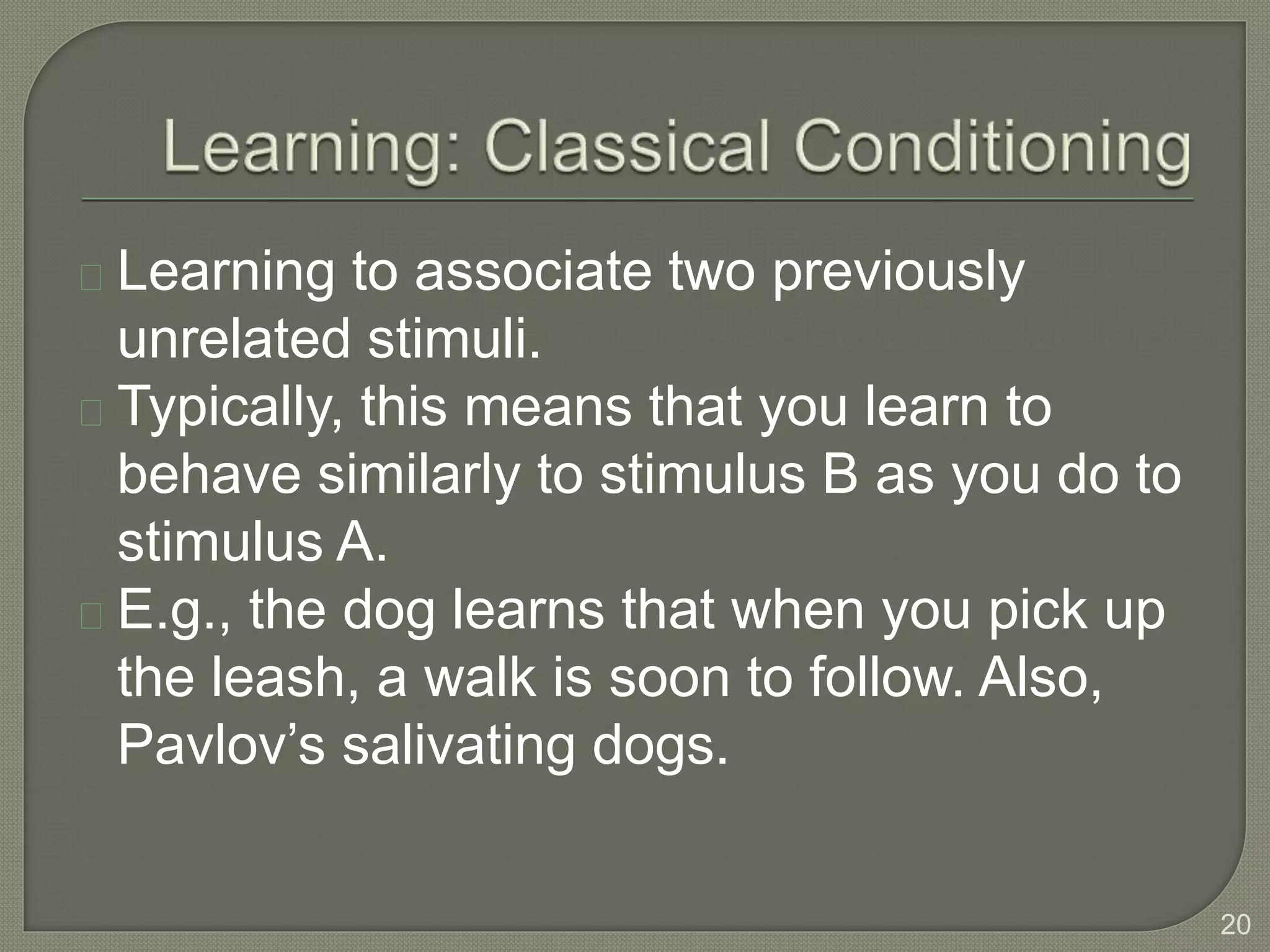 Learning: Classical Conditioning

Learning to associate two previously unrelated stimuli.

Typically, this means that you learn to behave similarly to stimulus B as you do to stimulus A.

E.g., the dog learns that when you pick up the leash, a walk is soon to follow. Also, Pavlov’s salivating dogs.

20